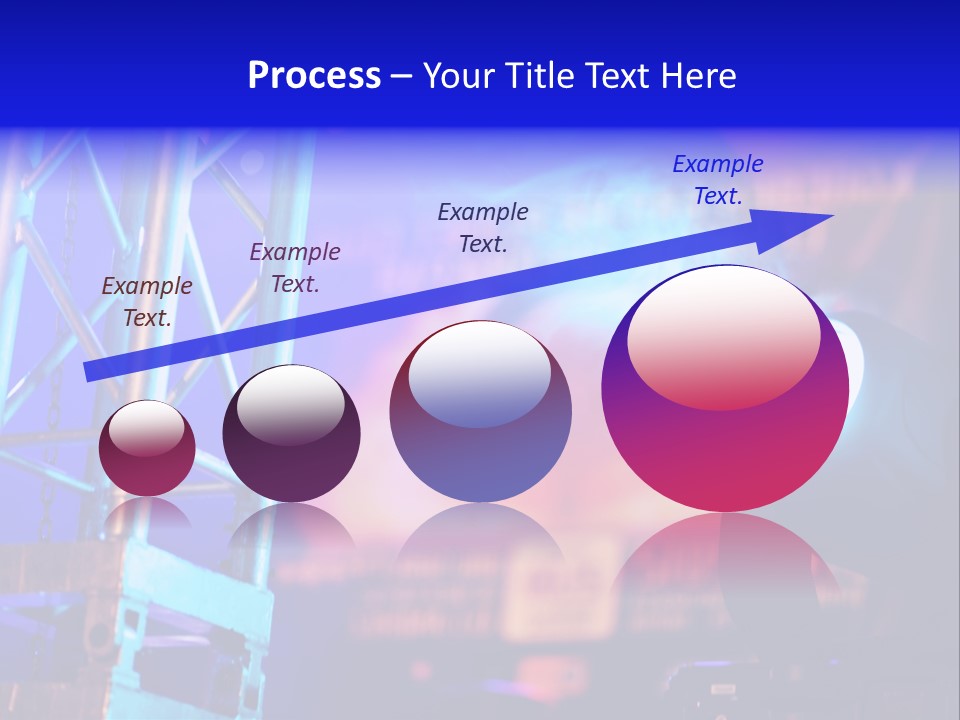 Process – Your Title Text Here

Example Text.

Example Text.

Example Text.

Example Text.